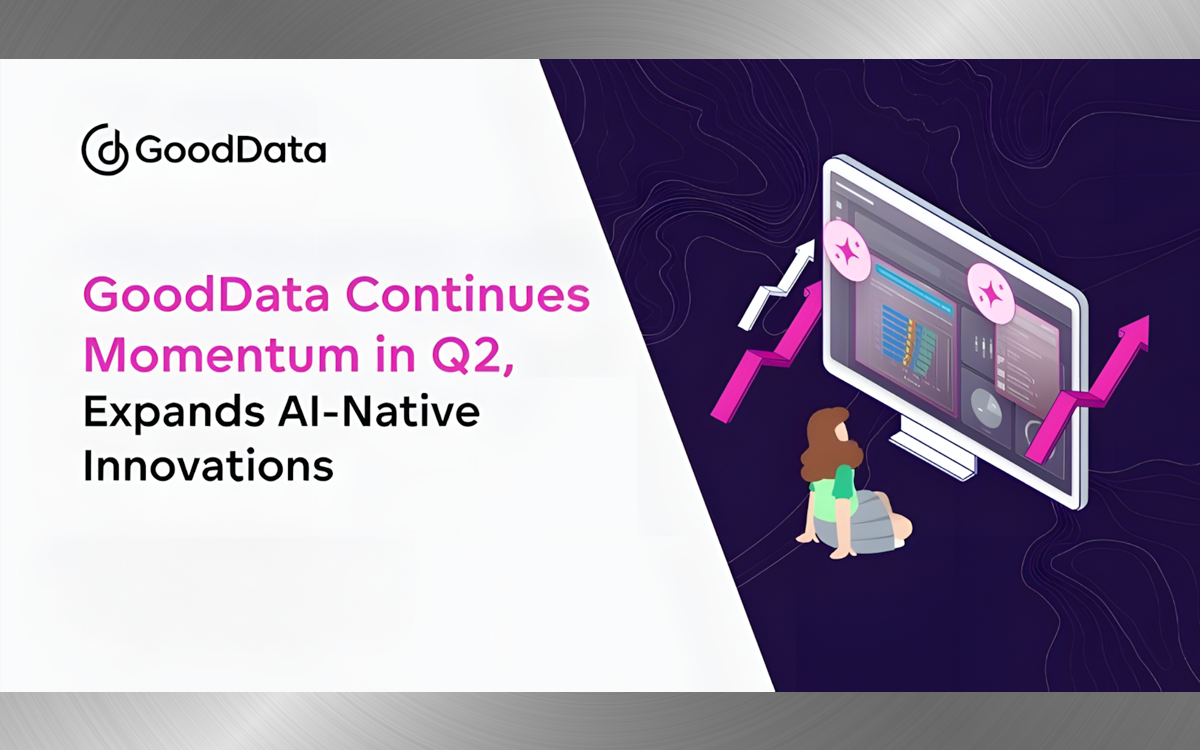 GoodData

GoodData Continues Momentum in Q2, Expands AI-Native Innovations